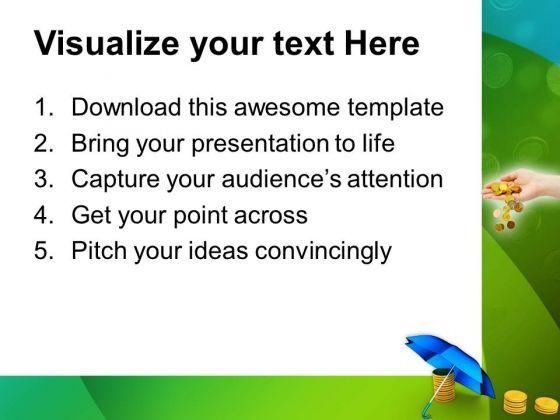 Visualize your text Here

1. Download this awesome template
2. Bring your presentation to life
3. Capture your audience's attention
4. Get your point across
5. Pitch your ideas convincingly